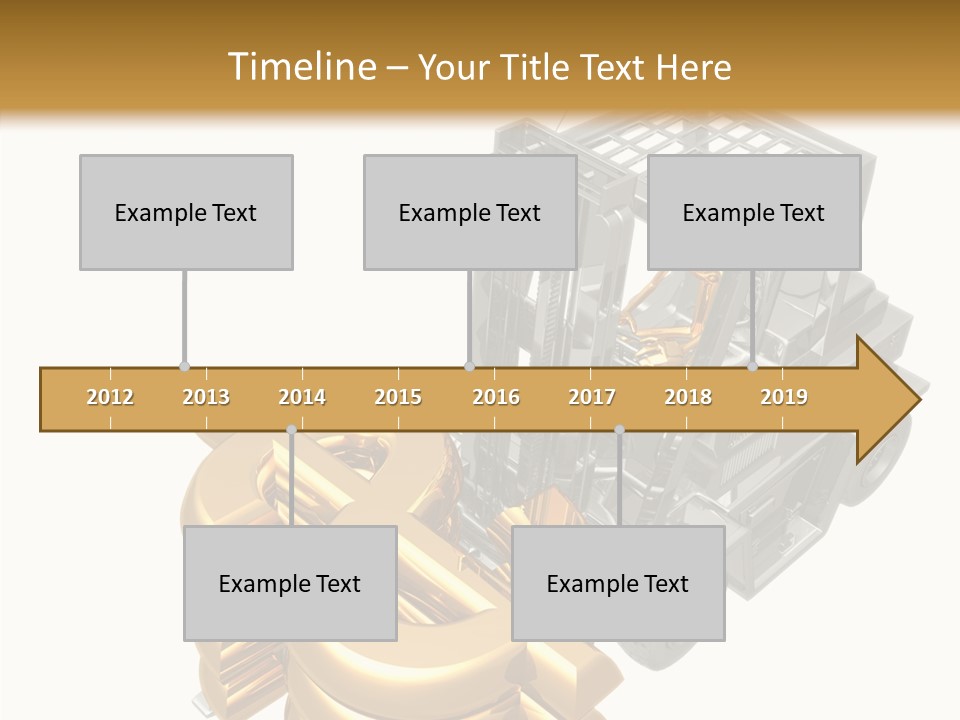 Timeline – Your Title Text Here

Example Text

Example Text

Example Text

2012 2013 2014 2015 2016 2017 2018 2019

Example Text

Example Text